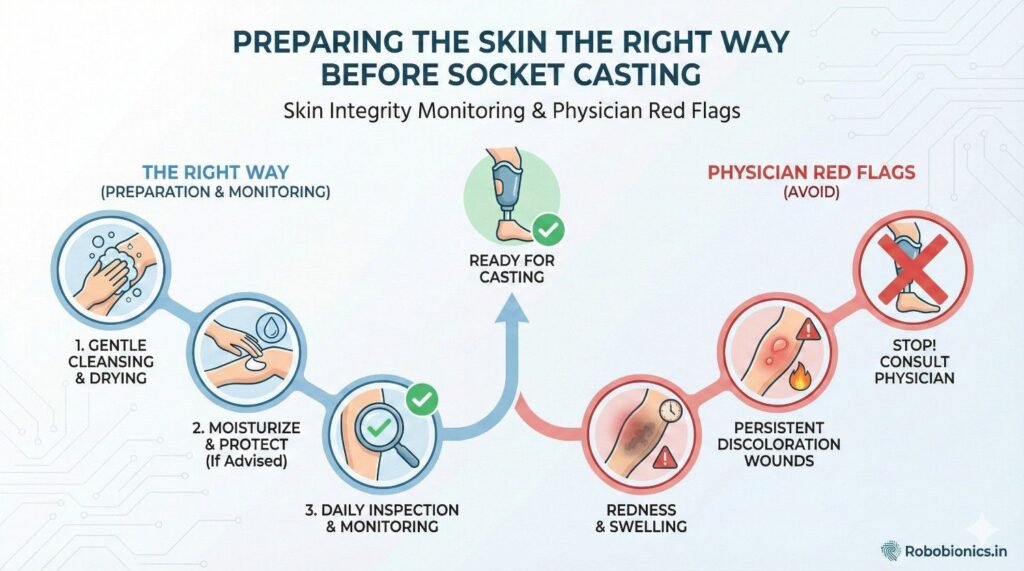 PREPARING THE SKIN THE RIGHT WAY BEFORE SOCKET CASTING

Skin Integrity Monitoring & Physician Red Flags

THE RIGHT WAY
(PREPARATION & MONITORING)

1. GENTLE CLEANSING & DRYING

2. MOISTURIZE & PROTECT (If Advised)

3. DAILY INSPECTION & MONITORING

READY FOR CASTING

PHYSICIAN RED FLAGS
(AVOID)

REDNESS & SWELLING

PERSISTENT DISCOLORATION WOUNDS

STOP! CONSULT PHYSICIAN

Robobionics.in